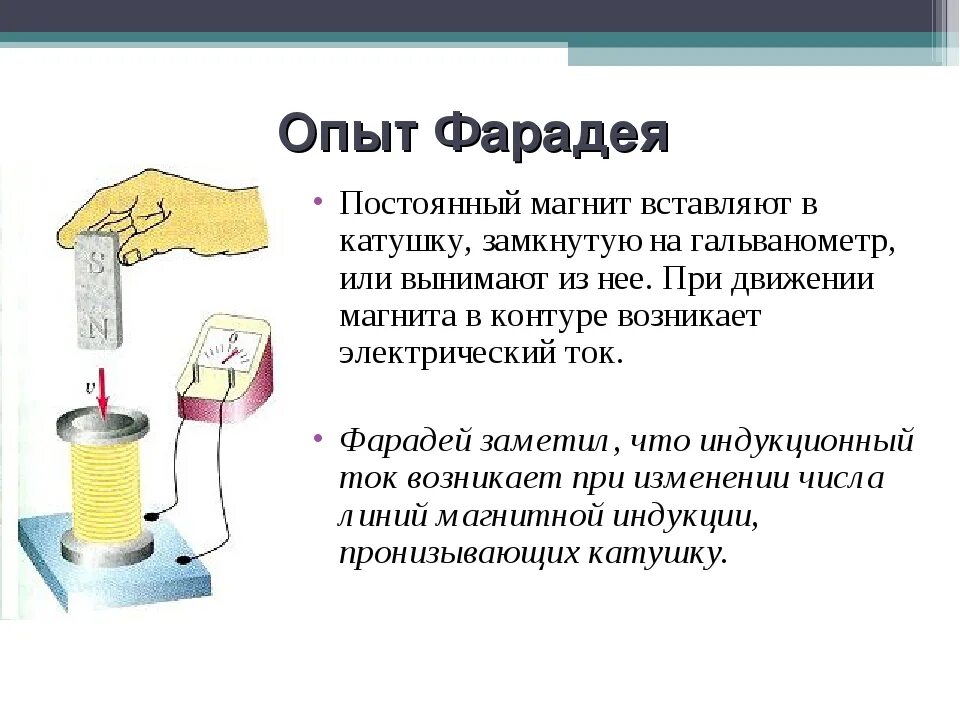 Опыт Фарадея

S

N

v

0

• Постоянный магнит вставляют в катушку, замкнутую на гальванометр, или вынимают из нее. При движении магнита в контуре возникает электрический ток.

• Фарадей заметил, что индукционный ток возникает при изменении числа линий магнитной индукции, пронизывающих катушку.